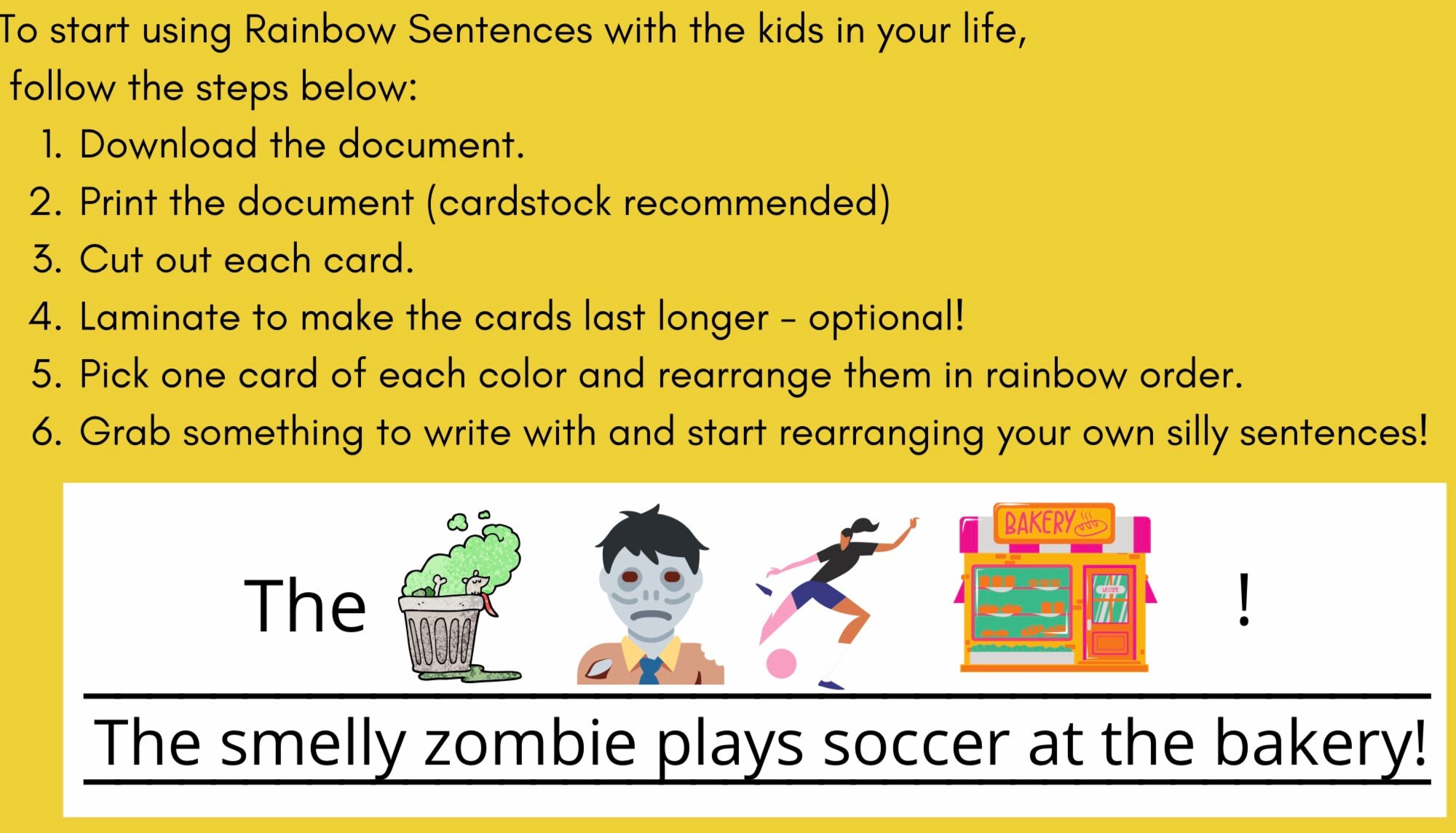 To start using Rainbow Sentences with the kids in your life, follow the steps below:

1. Download the document.
2. Print the document (cardstock recommended)
3. Cut out each card.
4. Laminate to make the cards last longer - optional!
5. Pick one card of each color and rearrange them in rainbow order.
6. Grab something to write with and start rearranging your own silly sentences!

The BAKERY WELCOME !

The smelly zombie plays soccer at the bakery!